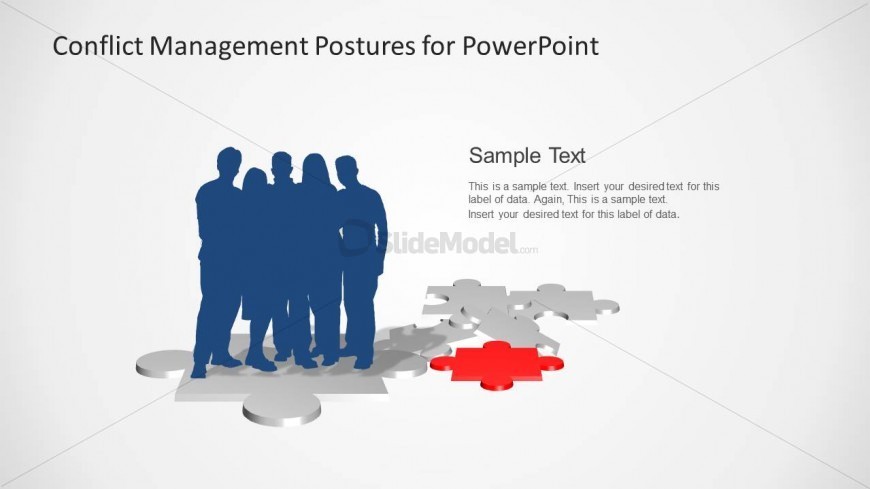 Conflict Management Postures for PowerPoint

Sample Text

This is a sample text. Insert your desired text for this label of data. Again, This is a sample text. Insert your desired text for this label of data.

SlideModel.com